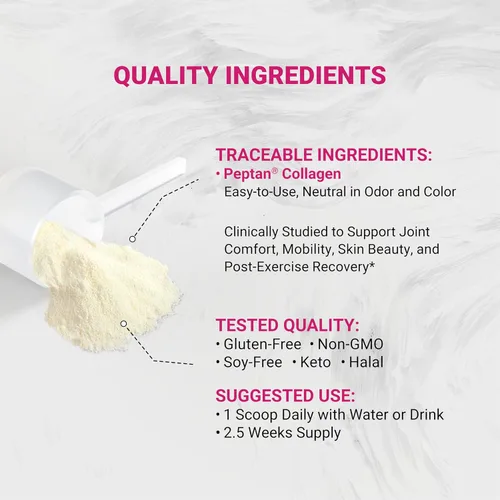 QUALITY INGREDIENTS

TRACEABLE INGREDIENTS:
• Peptan® Collagen
Easy-to-Use, Neutral in Odor and Color

Clinically Studied to Support Joint Comfort, Mobility, Skin Beauty, and Post-Exercise Recovery*

TESTED QUALITY:
• Gluten-Free • Non-GMO
• Soy-Free • Keto • Halal

SUGGESTED USE:
• 1 Scoop Daily with Water or Drink
• 2.5 Weeks Supply